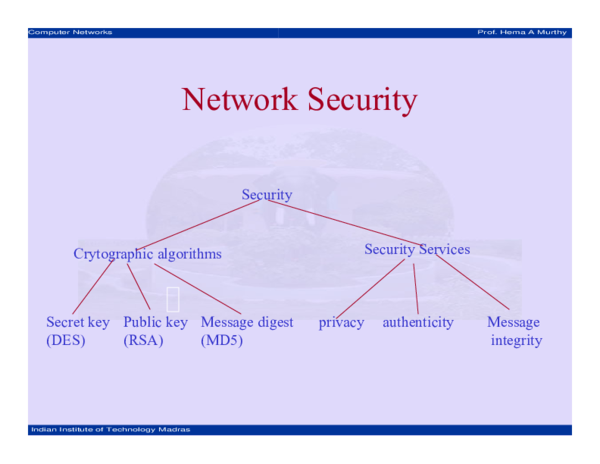 Computer Networks

Prof. Hema A Murthy

Network Security

Security

Crytographic algorithms

Security Services

Secret key (DES)

Public key (RSA)

Message digest (MD5)

privacy

authenticity

Message integrity

Indian Institute of Technology Madras